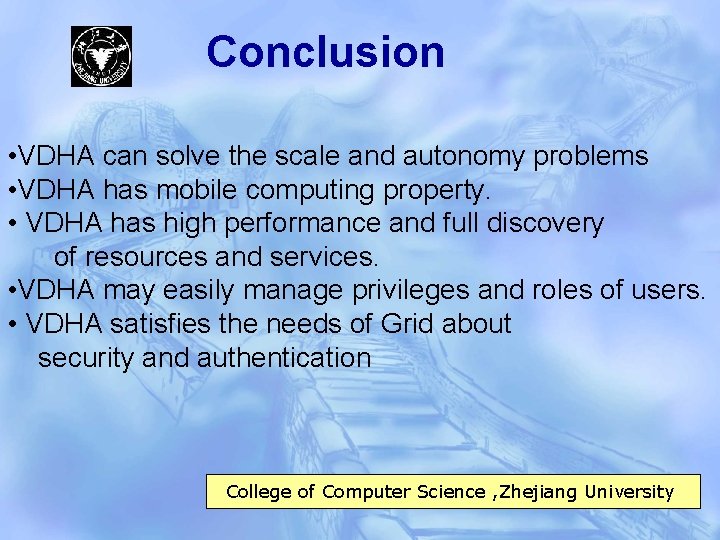 ZHEJIANG UNIVERSITY

Conclusion

•VDHA can solve the scale and autonomy problems
•VDHA has mobile computing property.
• VDHA has high performance and full discovery of resources and services.
•VDHA may easily manage privileges and roles of users.
• VDHA satisfies the needs of Grid about security and authentication

College of Computer Science ,Zhejiang University